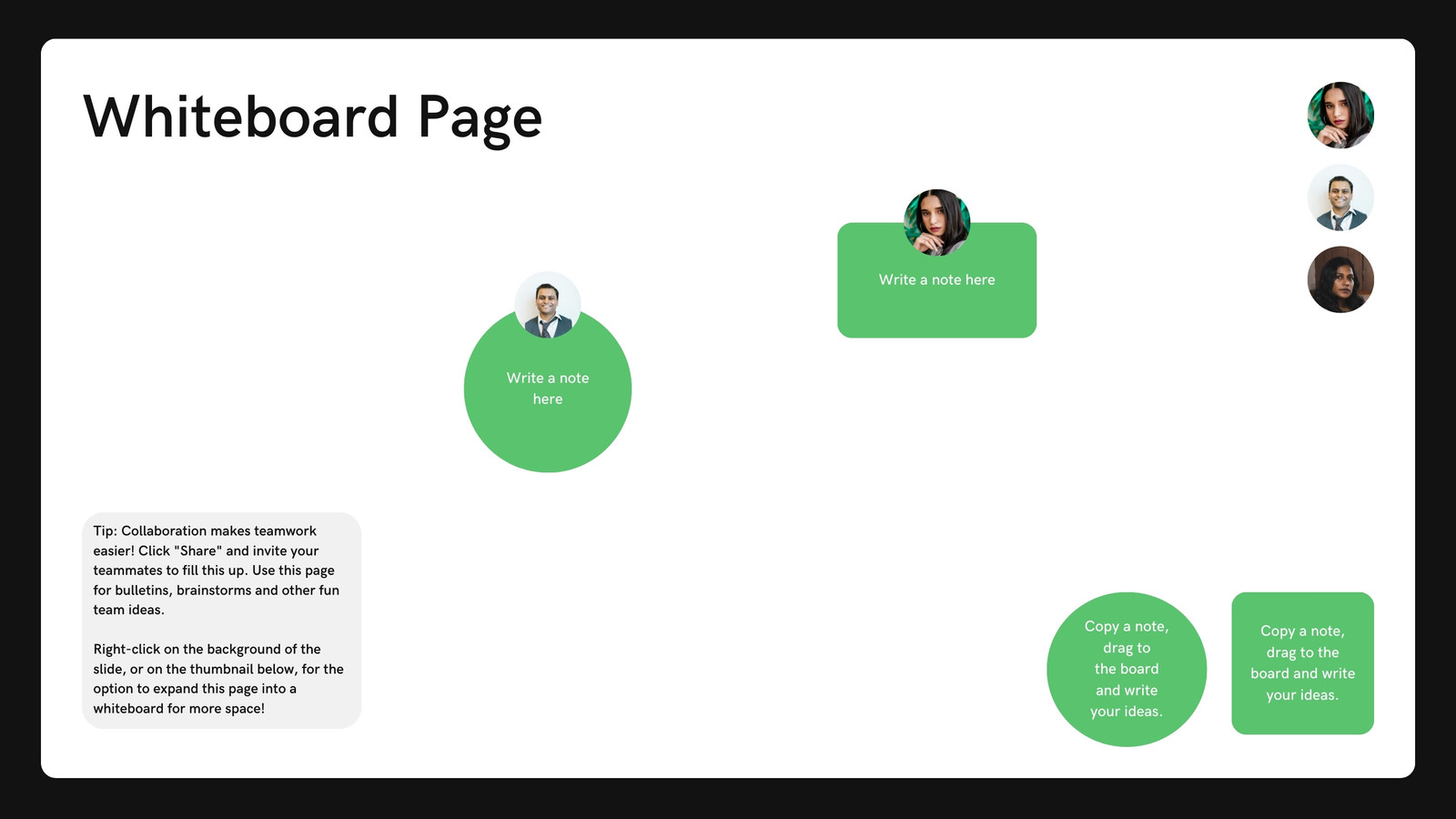 Whiteboard Page

Write a note here

Write a note here

Tip: Collaboration makes teamwork easier! Click "Share" and invite your teammates to fill this up. Use this page for bulletins, brainstorms and other fun team ideas.

Right-click on the background of the slide, or on the thumbnail below, for the option to expand this page into a whiteboard for more space!

Copy a note, drag to the board and write your ideas.

Copy a note, drag to the board and write your ideas.